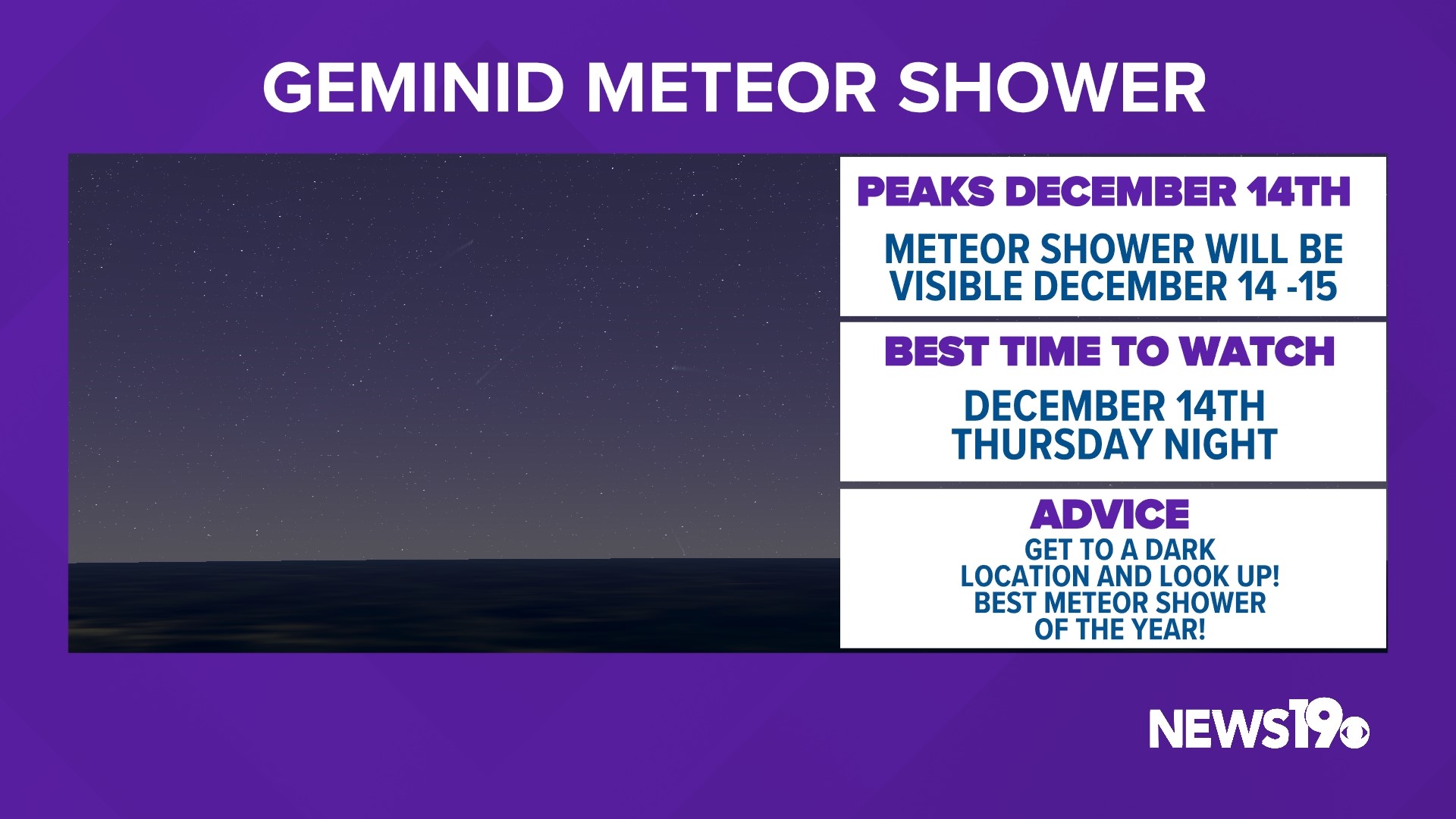 GEMINID METEOR SHOWER

PEAKS DECEMBER 14TH

METEOR SHOWER WILL BE VISIBLE DECEMBER 14 -15

BEST TIME TO WATCH

DECEMBER 14TH THURSDAY NIGHT

ADVICE

GET TO A DARK LOCATION AND LOOK UP! BEST METEOR SHOWER OF THE YEAR!

NEWS19